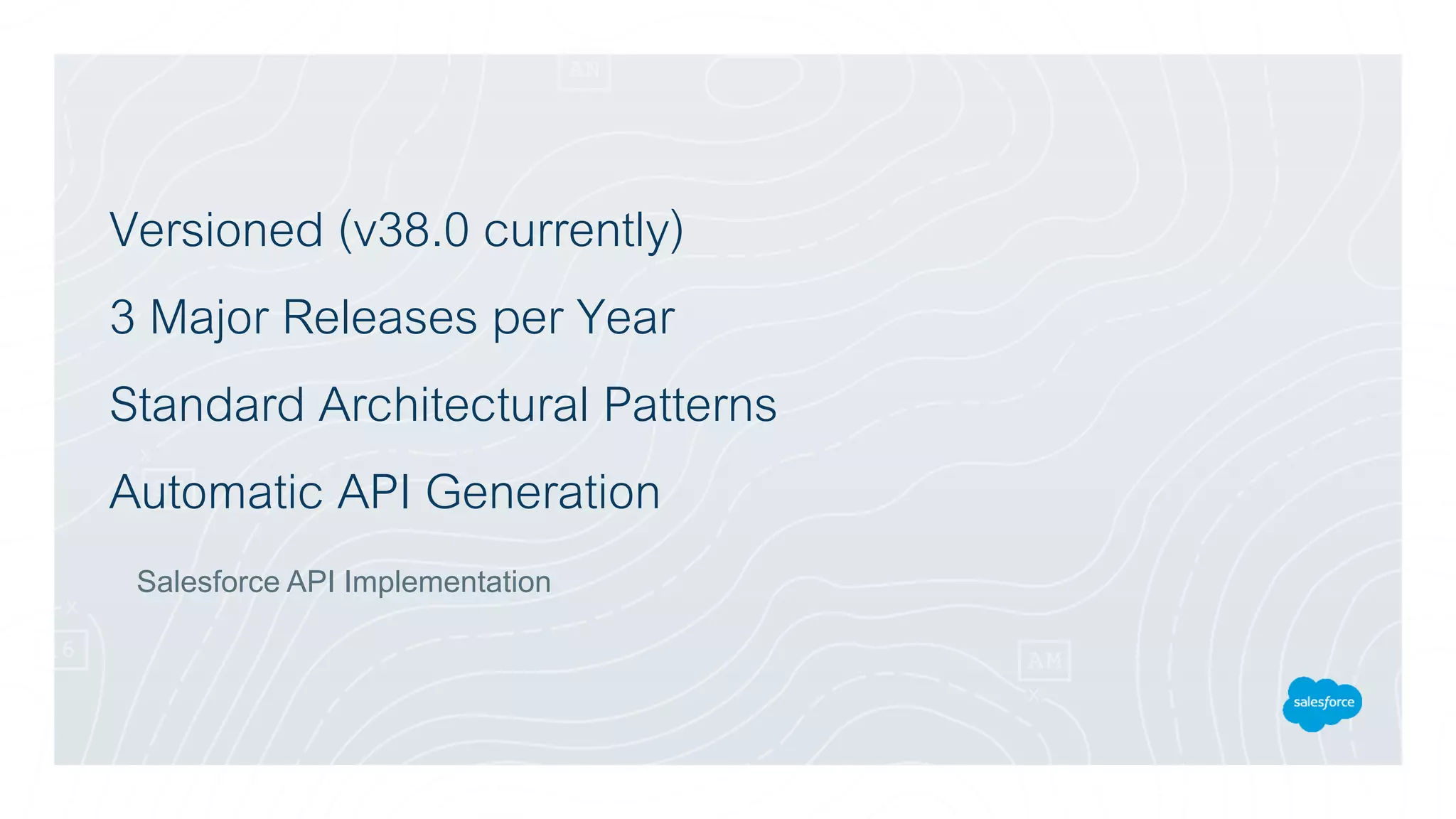 Versioned (v38.0 currently)

3 Major Releases per Year

Standard Architectural Patterns

Automatic API Generation

Salesforce API Implementation

salesforce